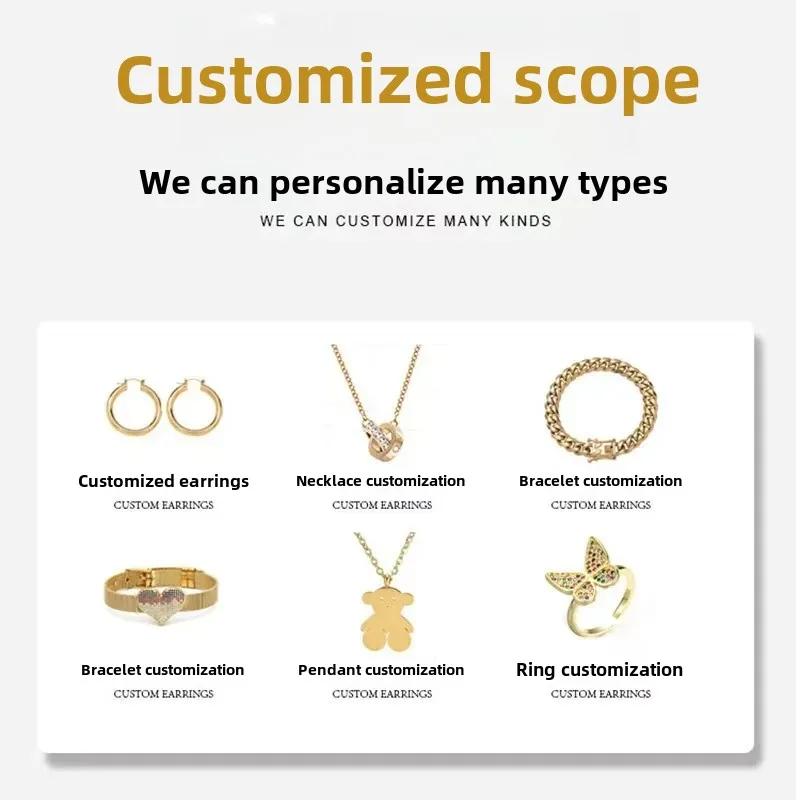 Customized scope

We can personalize many types

WE CAN CUSTOMIZE MANY KINDS

Customized earrings
CUSTOM EARRINGS

Necklace customization
CUSTOM EARRINGS

Bracelet customization
CUSTOM EARRINGS

Bracelet customization
CUSTOM EARRINGS

Pendant customization
CUSTOM EARRINGS

Ring customization
CUSTOM EARRINGS